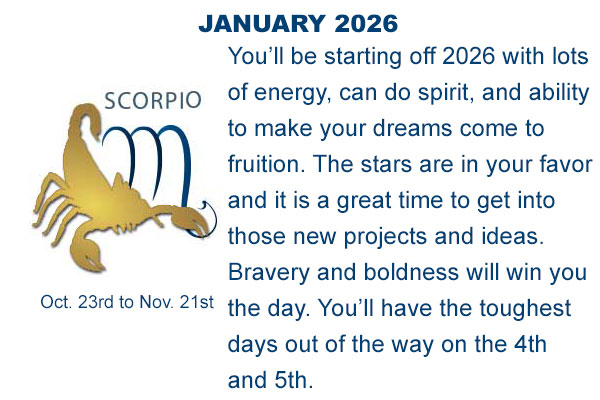 JANUARY 2026

SCORPIO

Oct. 23rd to Nov. 21st

You'll be starting off 2026 with lots of energy, can do spirit, and ability to make your dreams come to fruition. The stars are in your favor and it is a great time to get into those new projects and ideas. Bravery and boldness will win you the day. You'll have the toughest days out of the way on the 4th and 5th.